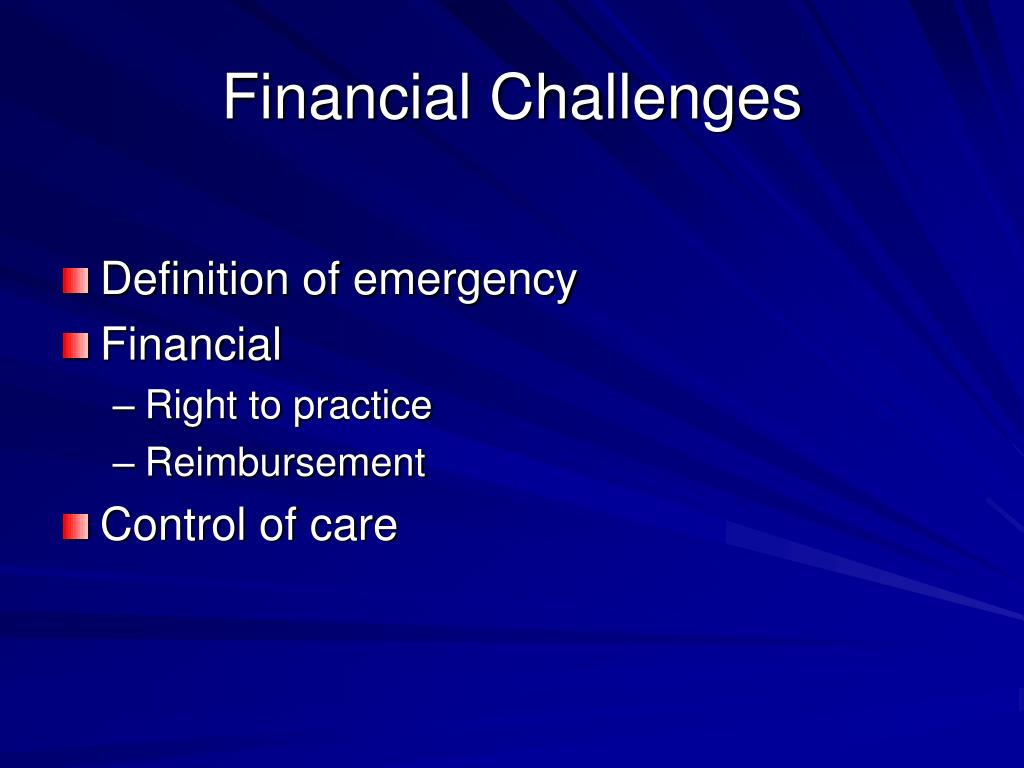 Financial Challenges

Definition of emergency
Financial
– Right to practice
– Reimbursement
Control of care